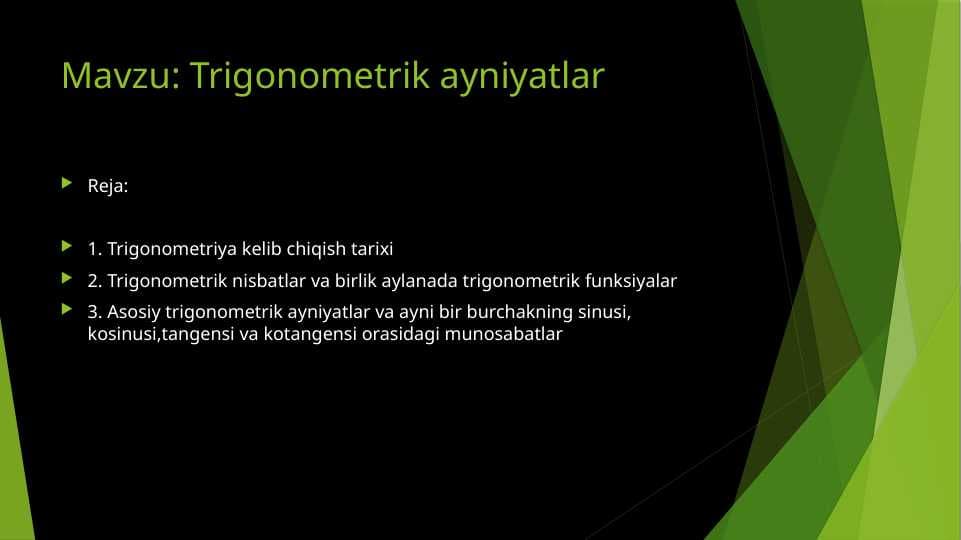 Mavzu: Trigonometrik ayniyatlar

Reja:

1. Trigonometriya kelib chiqish tarixi

2. Trigonometrik nisbatlar va birlik aylanada trigonometrik funksiyalar

3. Asosiy trigonometrik ayniyatlar va ayni bir burchakning sinusi, kosinusi,tangensi va kotangensi orasidagi munosabatlar